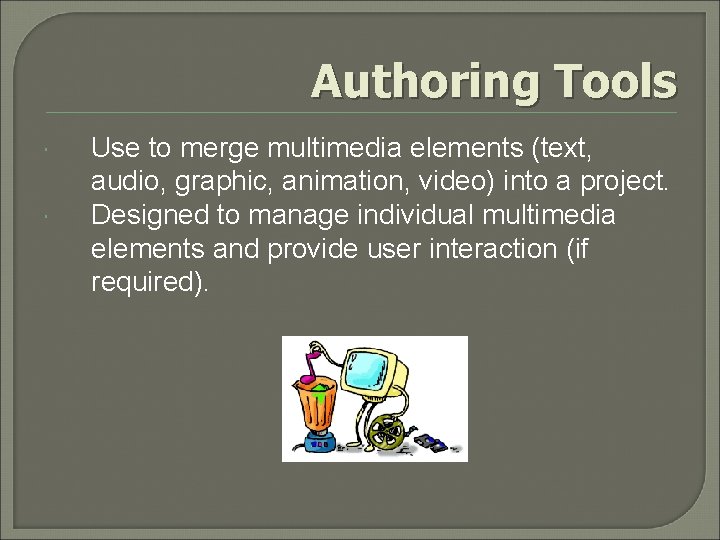 Authoring Tools

Use to merge multimedia elements (text, audio, graphic, animation, video) into a project.

Designed to manage individual multimedia elements and provide user interaction (if required).